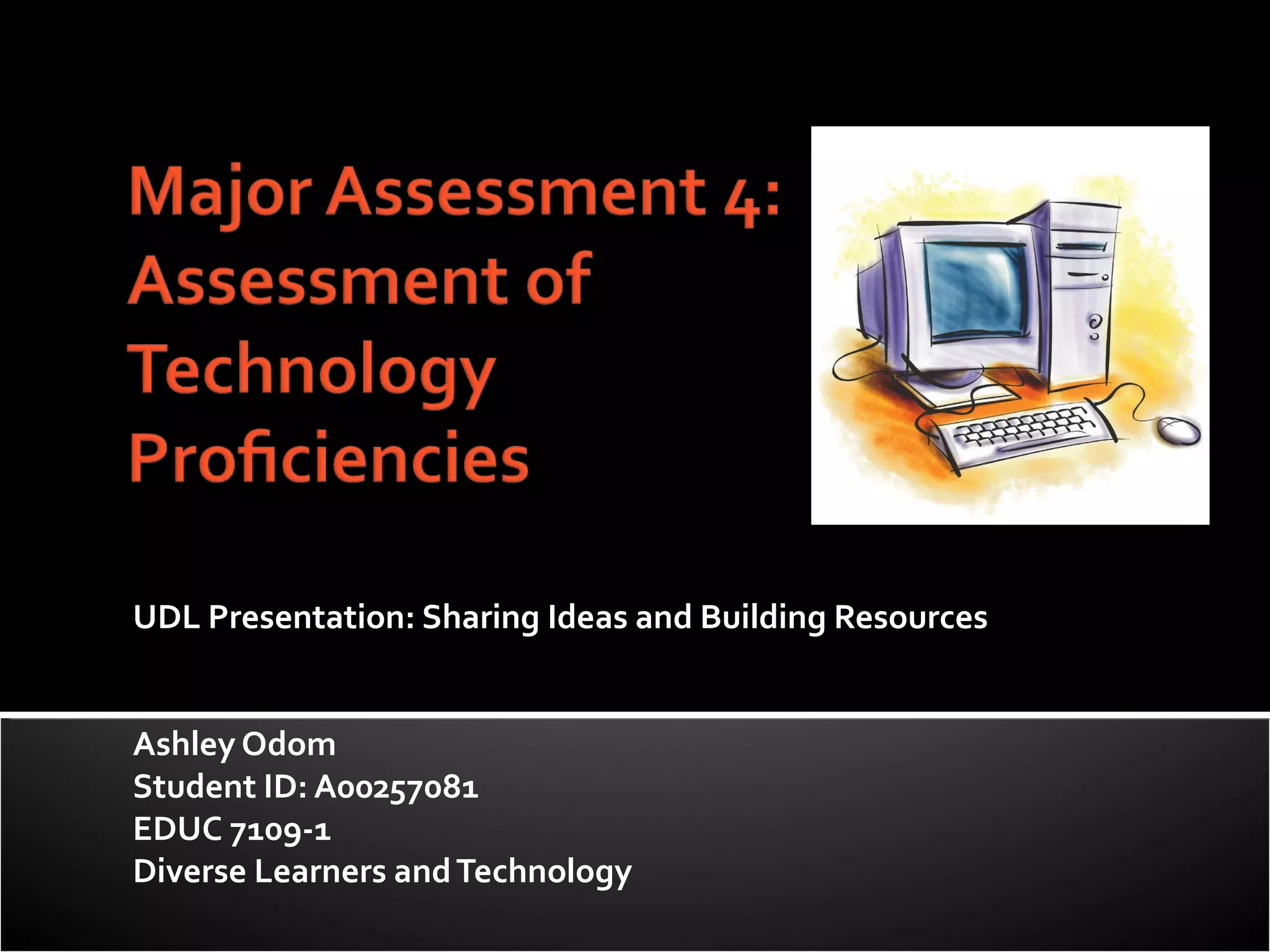 Major Assessment 4: Assessment of Technology Proficiencies

UDL Presentation: Sharing Ideas and Building Resources

Ashley Odom
Student ID: A00257081
EDUC 7109-1
Diverse Learners and Technology